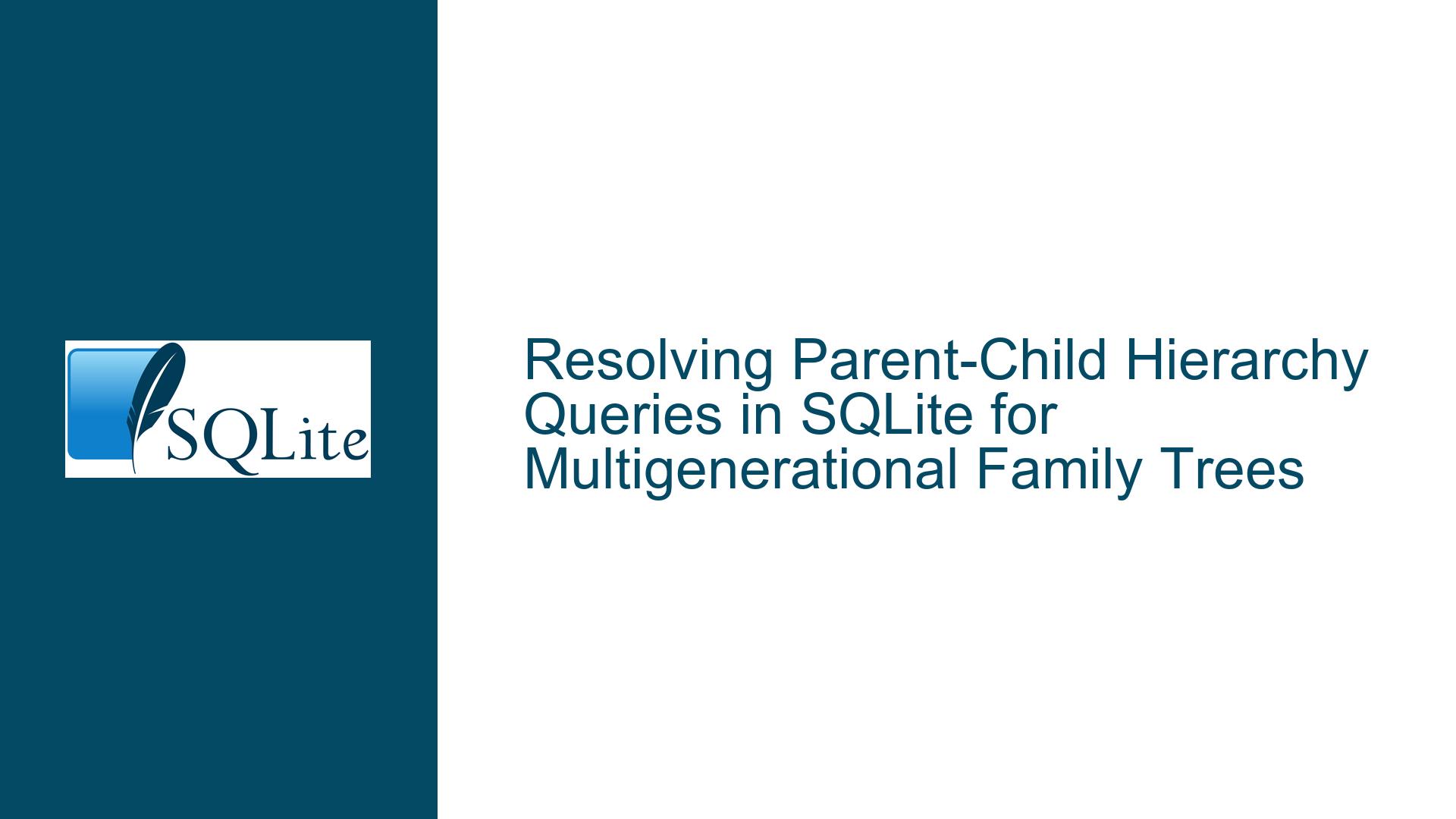 SQLite

Resolving Parent-Child Hierarchy Queries in SQLite for Multigenerational Family Trees